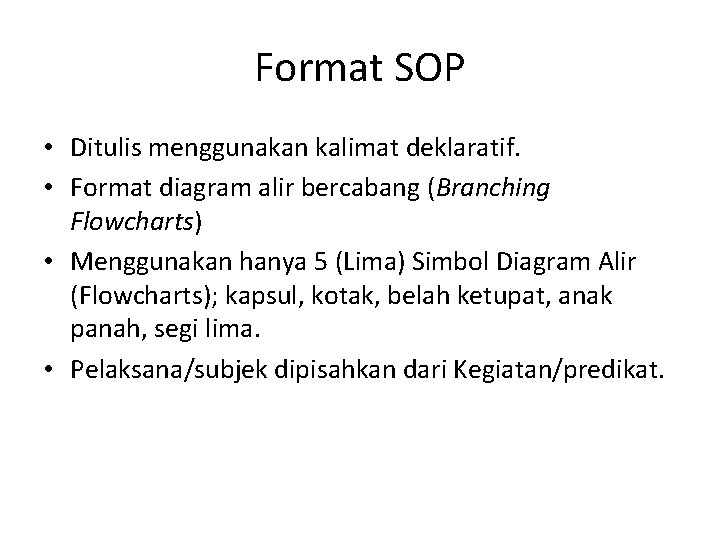 Format SOP

• Ditulis menggunakan kalimat deklaratif.
• Format diagram alir bercabang (Branching Flowcharts)
• Menggunakan hanya 5 (Lima) Simbol Diagram Alir (Flowcharts); kapsul, kotak, belah ketupat, anak panah, segi lima.
• Pelaksana/subjek dipisahkan dari Kegiatan/predikat.